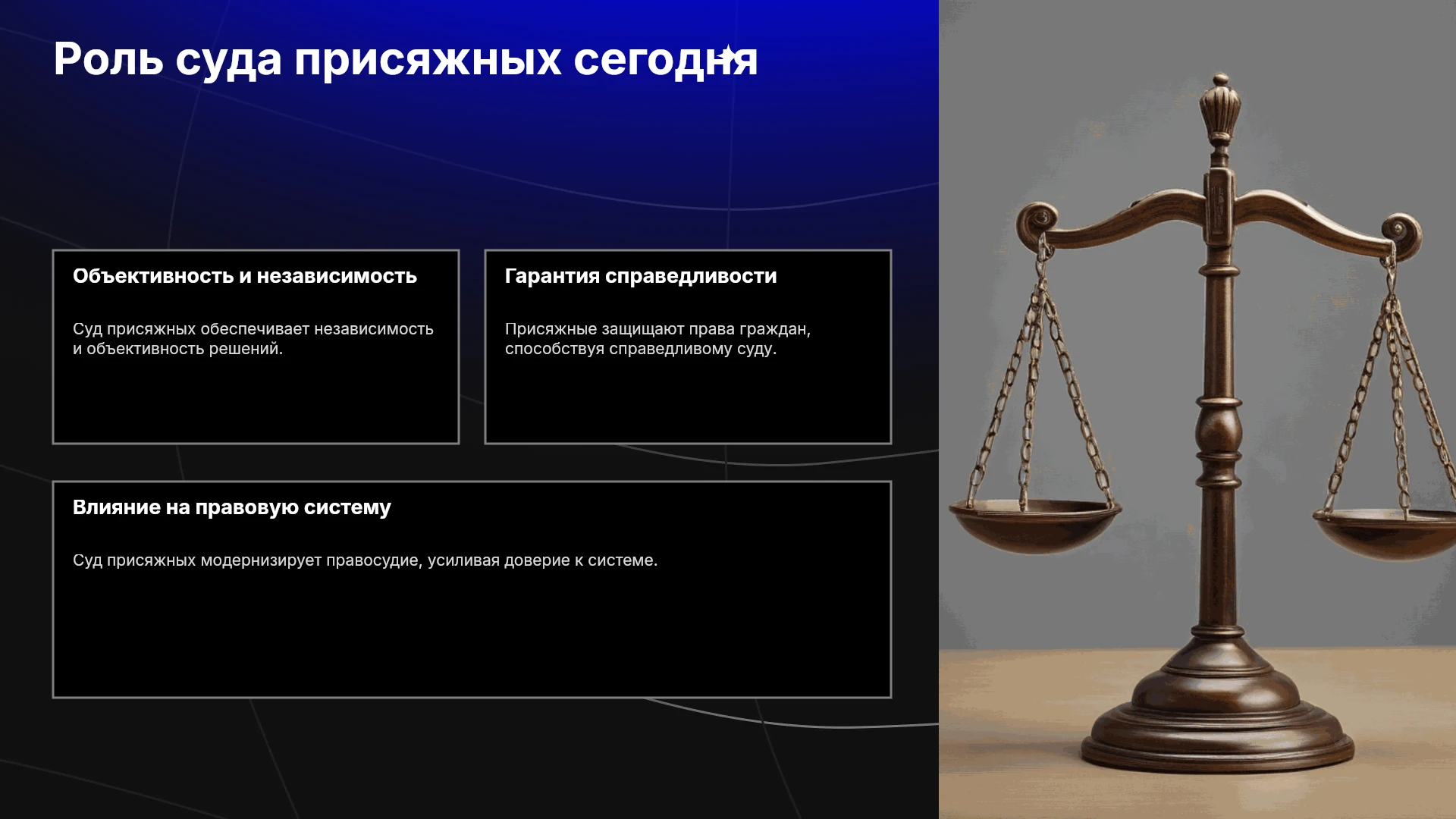 Роль суда присяжных сегодня

Объективность и независимость

Суд присяжных обеспечивает независимость и объективность решений.

Гарантия справедливости

Присяжные защищают права граждан, способствуя справедливому суду.

Влияние на правовую систему

Суд присяжных модернизирует правосудие, усиливая доверие к системе.